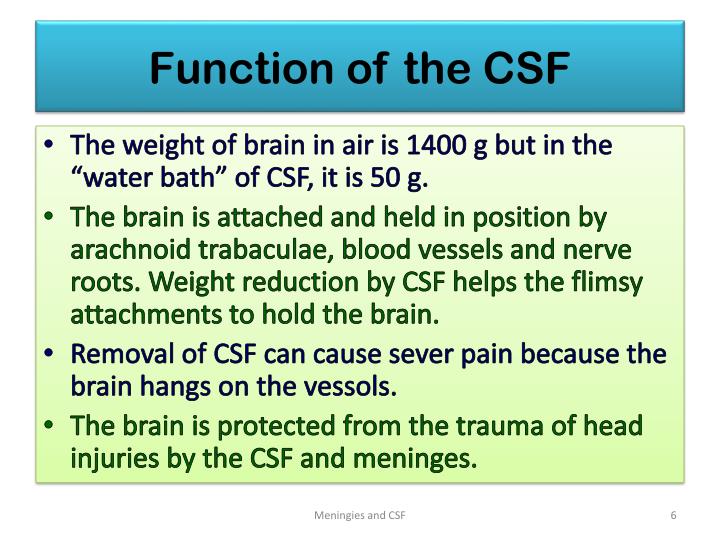 Function of the CSF

• The weight of brain in air is 1400 g but in the "water bath" of CSF, it is 50 g.
• The brain is attached and held in position by arachnoid trabaculae, blood vessels and nerve roots. Weight reduction by CSF helps the flimsy attachments to hold the brain.
• Removal of CSF can cause sever pain because the brain hangs on the vessols.
• The brain is protected from the trauma of head injuries by the CSF and meninges.

Meningies and CSF

6